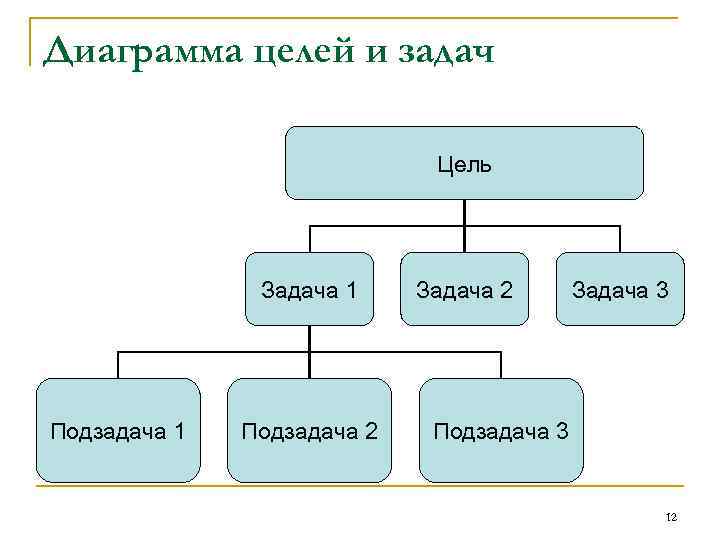 Диаграмма целей и задач

Цель

Задача 1

Задача 2

Задача 3

Подзадача 1

Подзадача 2

Подзадача 3

12